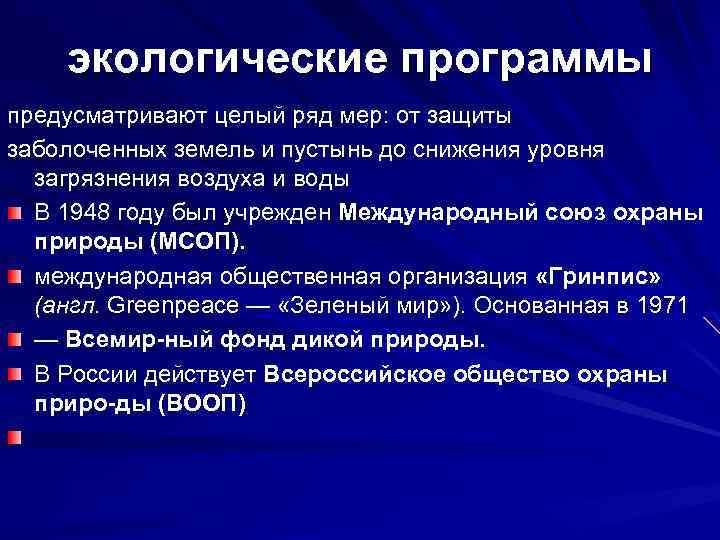 экологические программы

предусматривают целый ряд мер: от защиты

заболоченных земель и пустынь до снижения уровня загрязнения воздуха и воды

В 1948 году был учрежден Международный союз охраны природы (МСОП).

международная общественная организация «Гринпис» (англ. Greenpeace — «Зеленый мир»). Основанная в 1971

— Всемир-ный фонд дикой природы.

В России действует Всероссийское общество охраны приро-ды (ВООП)